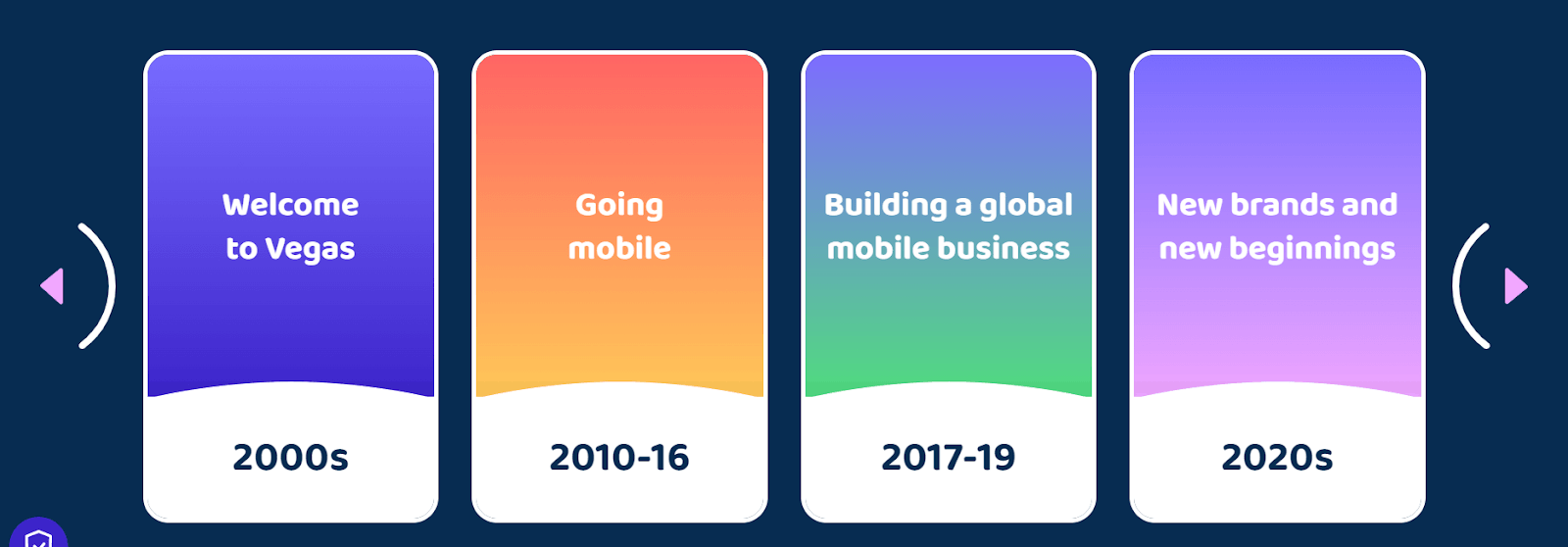 Welcome to Vegas

2000s

Going mobile

2010-16

Building a global mobile business

2017-19

New brands and new beginnings

2020s